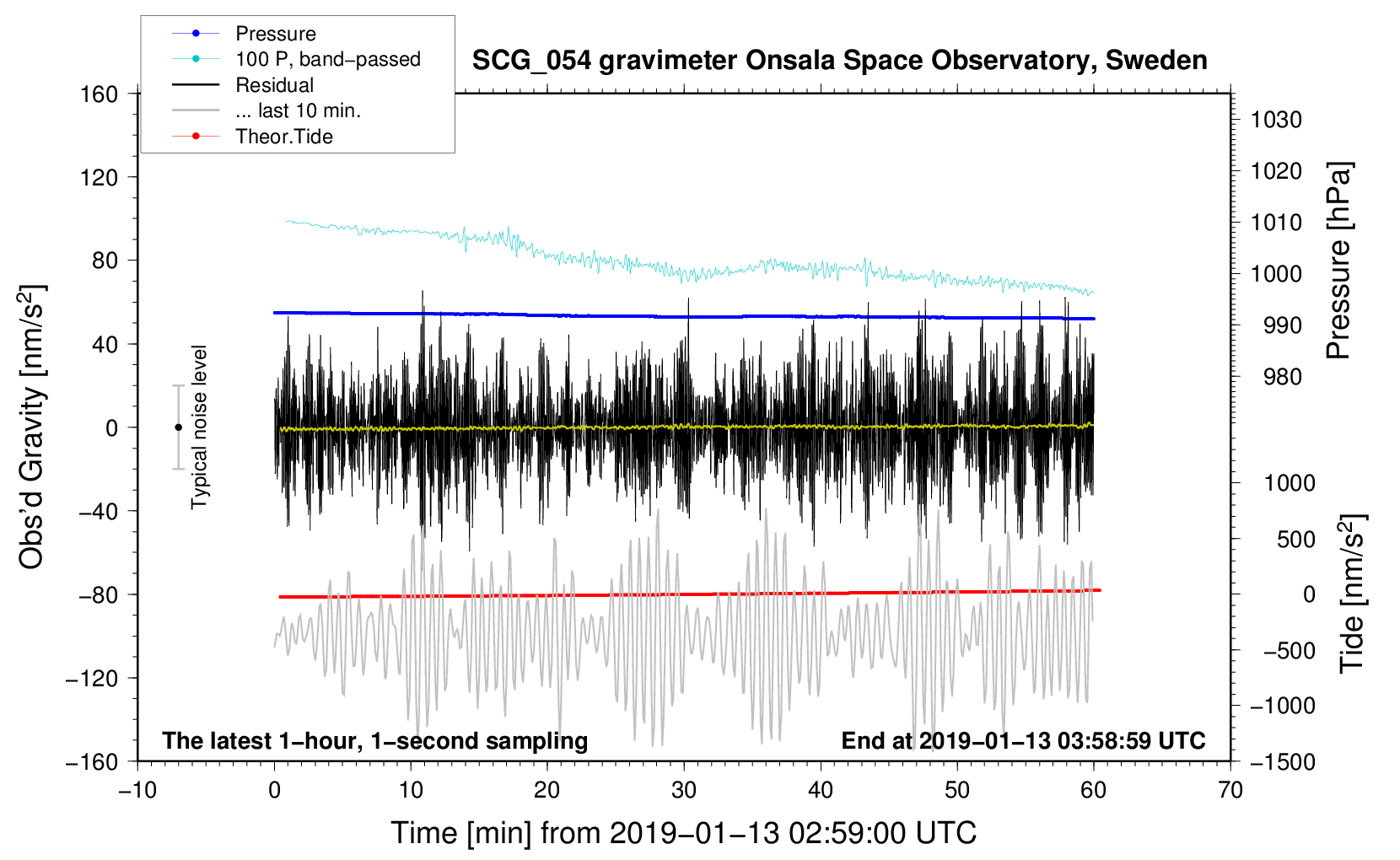 Pressure
100 P, band−passed
Residual
... last 10 min.
Theor.Tide

SCG_054 gravimeter Onsala Space Observatory, Sweden

160
120
80
40
0
−40
−80
−120
−160

Obs'd Gravity [nm/s$^2$]

Typical noise level

1030
1020
1010
1000
990
980

Pressure [hPa]

1000
500
0
−500
−1000
−1500

Tide [nm/s$^2$]

The latest 1−hour, 1−second sampling

End at 2019−01−13 03:58:59 UTC

−10
0
10
20
30
40
50
60
70

Time [min] from 2019−01−13 02:59:00 UTC